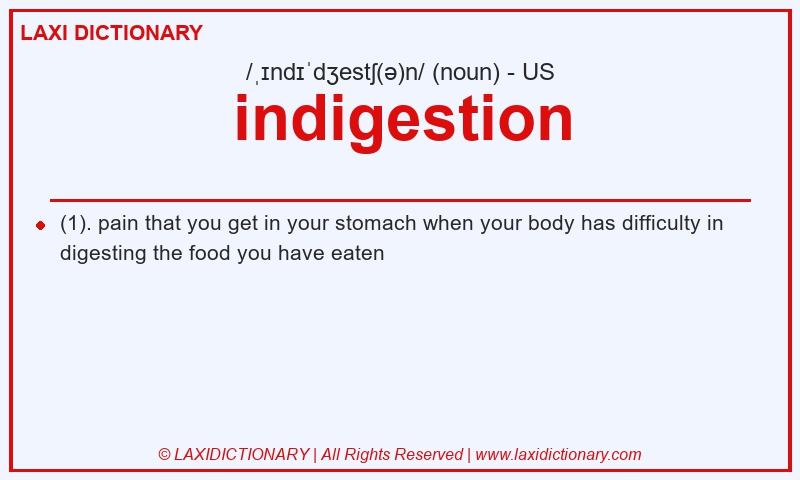 LAXI DICTIONARY

/ˌɪndɪˈdʒestʃ(ə)n/ (noun) - US

indigestion

(1). pain that you get in your stomach when your body has difficulty in digesting the food you have eaten

© LAXIDICTIONARY | All Rights Reserved | www.laxidictionary.com